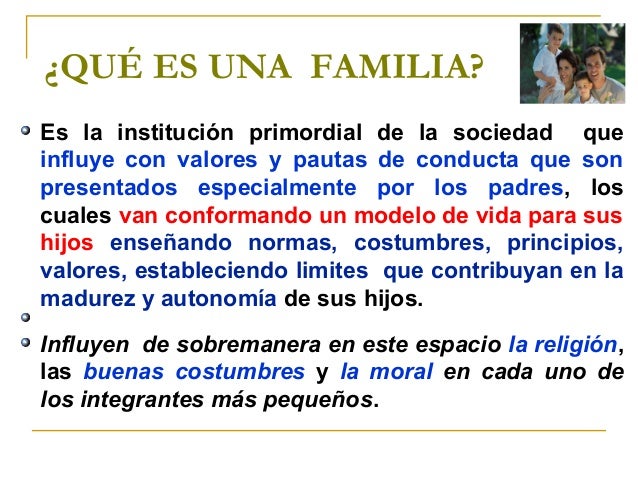 ¿QUÉ ES UNA FAMILIA?

Es la institución primordial de la sociedad que influye con valores y pautas de conducta que son presentados especialmente por los padres, los cuales van conformando un modelo de vida para sus hijos enseñando normas, costumbres, principios, valores, estableciendo limites que contribuyan en la madurez y autonomía de sus hijos.

Influyen de sobremanera en este espacio la religión, las buenas costumbres y la moral en cada uno de los integrantes más pequeños.